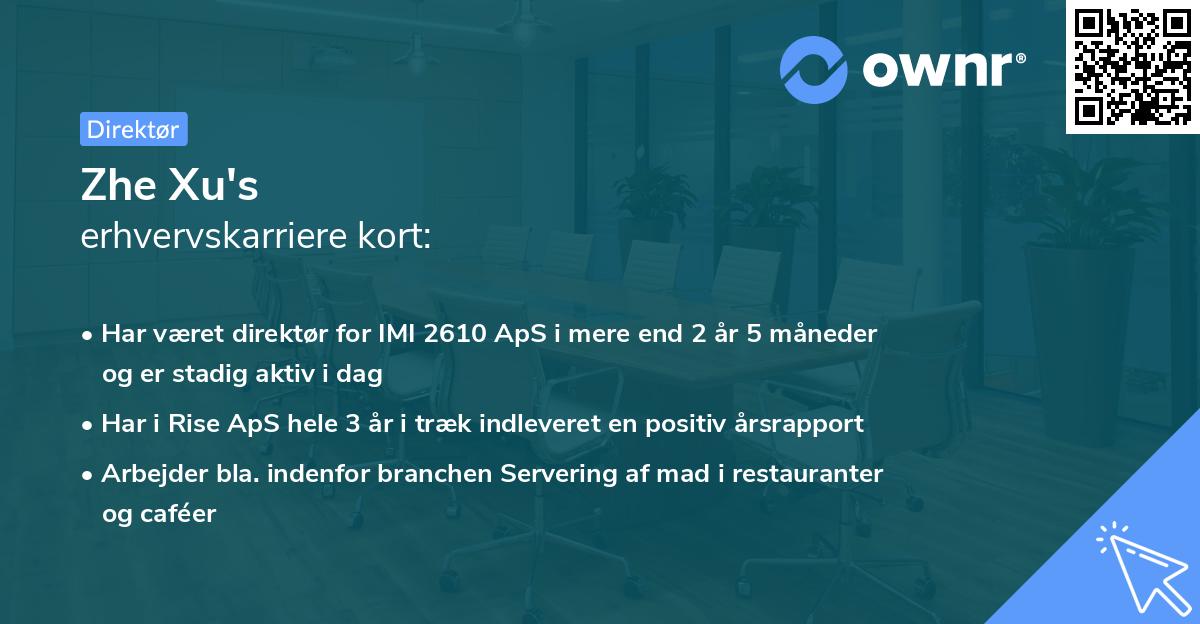 ownr®

Direktør

Zhe Xu's

erhvervskarriere kort:

• Har været direktør for IMI 2610 ApS i mere end 2 år 5 måneder og er stadig aktiv i dag

• Har i Rise ApS hele 3 år i træk indleveret en positiv årsrapport

• Arbejder bla. indenfor branchen Servering af mad i restauranter og caféer